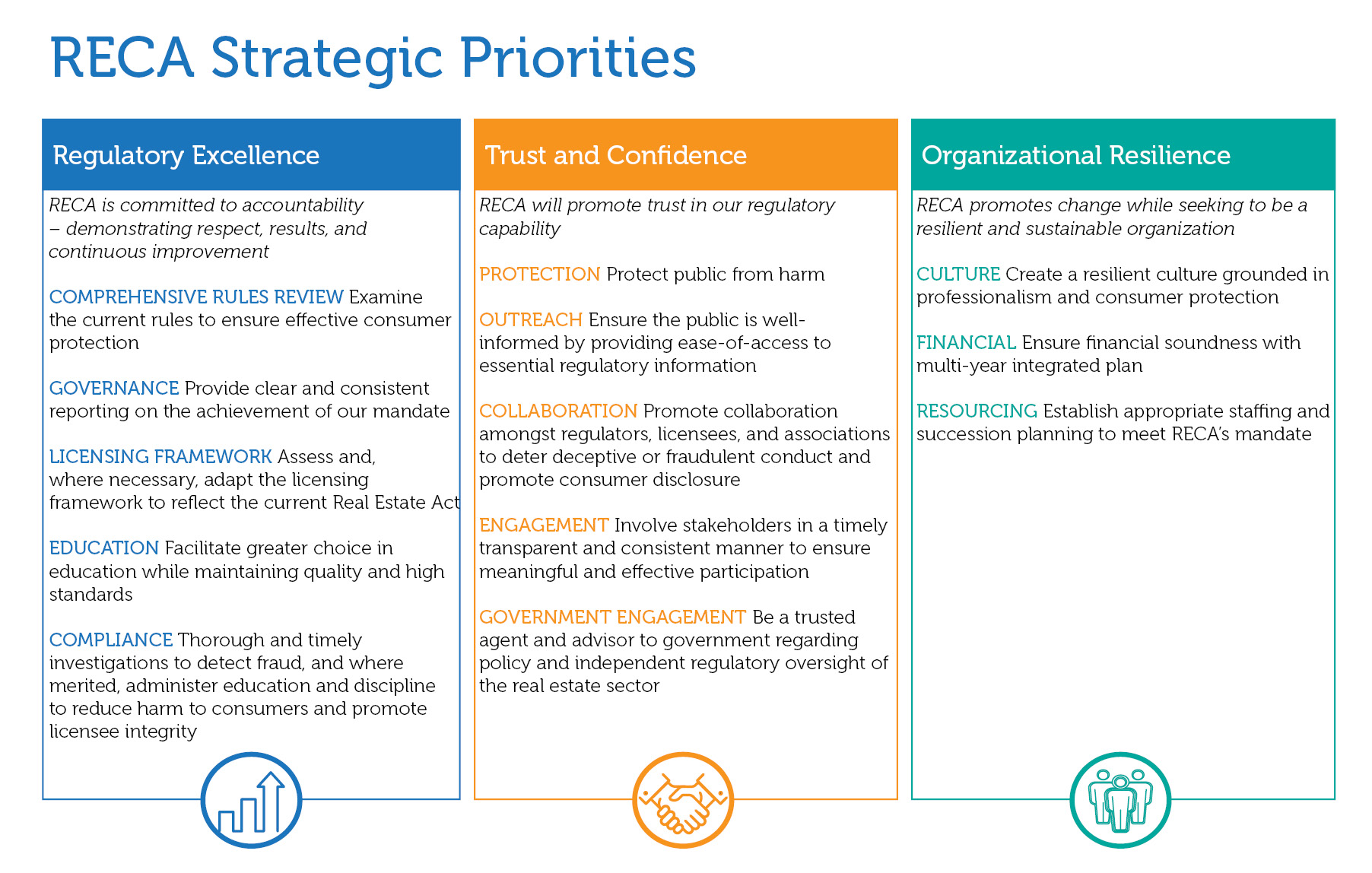 RECA Strategic Priorities

Regulatory Excellence

RECA is committed to accountability – demonstrating respect, results, and continuous improvement

COMPREHENSIVE RULES REVIEW Examine the current rules to ensure effective consumer protection

GOVERNANCE Provide clear and consistent reporting on the achievement of our mandate

LICENSING FRAMEWORK Assess and, where necessary, adapt the licensing framework to reflect the current Real Estate Act

EDUCATION Facilitate greater choice in education while maintaining quality and high standards

COMPLIANCE Thorough and timely investigations to detect fraud, and where merited, administer education and discipline to reduce harm to consumers and promote licensee integrity

Trust and Confidence

RECA will promote trust in our regulatory capability

PROTECTION Protect public from harm

OUTREACH Ensure the public is well-informed by providing ease-of-access to essential regulatory information

COLLABORATION Promote collaboration amongst regulators, licensees, and associations to deter deceptive or fraudulent conduct and promote consumer disclosure

ENGAGEMENT Involve stakeholders in a timely transparent and consistent manner to ensure meaningful and effective participation

GOVERNMENT ENGAGEMENT Be a trusted agent and advisor to government regarding policy and independent regulatory oversight of the real estate sector

Organizational Resilience

RECA promotes change while seeking to be a resilient and sustainable organization

CULTURE Create a resilient culture grounded in professionalism and consumer protection

FINANCIAL Ensure financial soundness with multi-year integrated plan

RESOURCING Establish appropriate staffing and succession planning to meet RECA's mandate